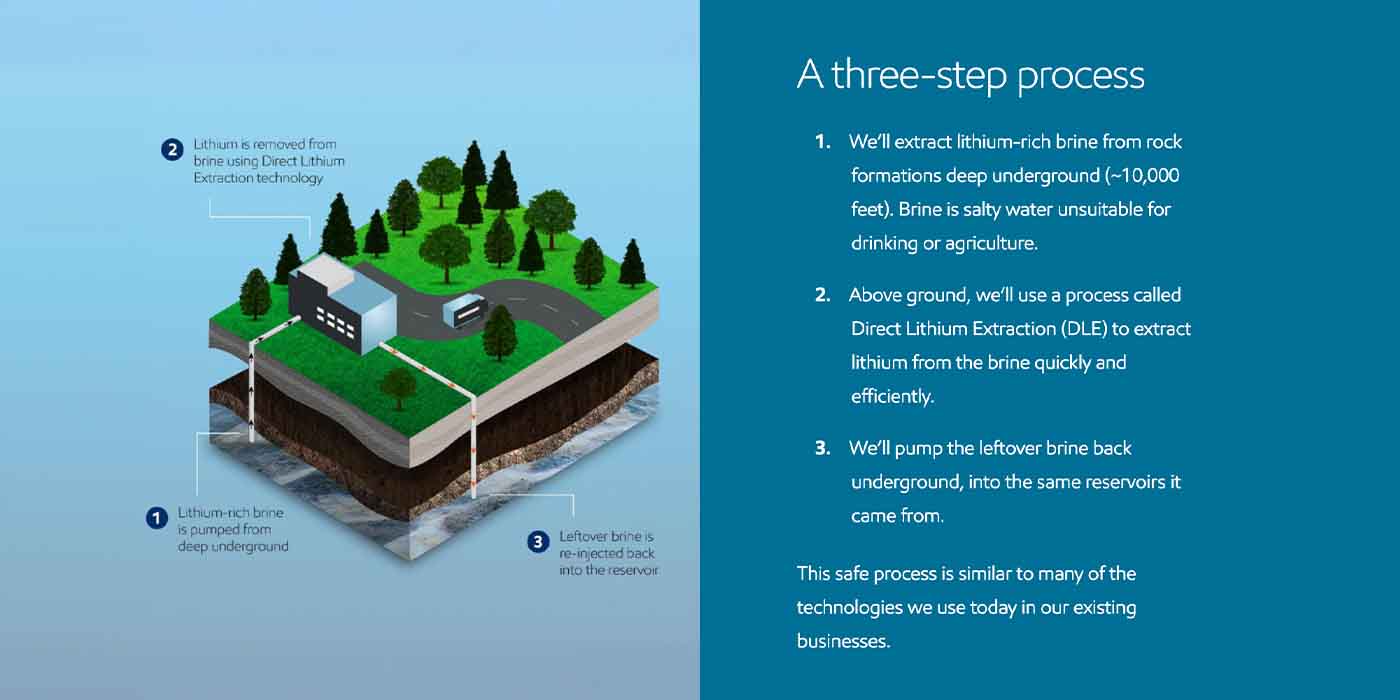 2 Lithium is removed from brine using Direct Lithium Extraction technology

1 Lithium-rich brine is pumped from deep underground

3 Leftover brine is re-injected back into the reservoir

A three-step process

1. We'll extract lithium-rich brine from rock formations deep underground (~10,000 feet). Brine is salty water unsuitable for drinking or agriculture.

2. Above ground, we'll use a process called Direct Lithium Extraction (DLE) to extract lithium from the brine quickly and efficiently.

3. We'll pump the leftover brine back underground, into the same reservoirs it came from.

This safe process is similar to many of the technologies we use today in our existing businesses.